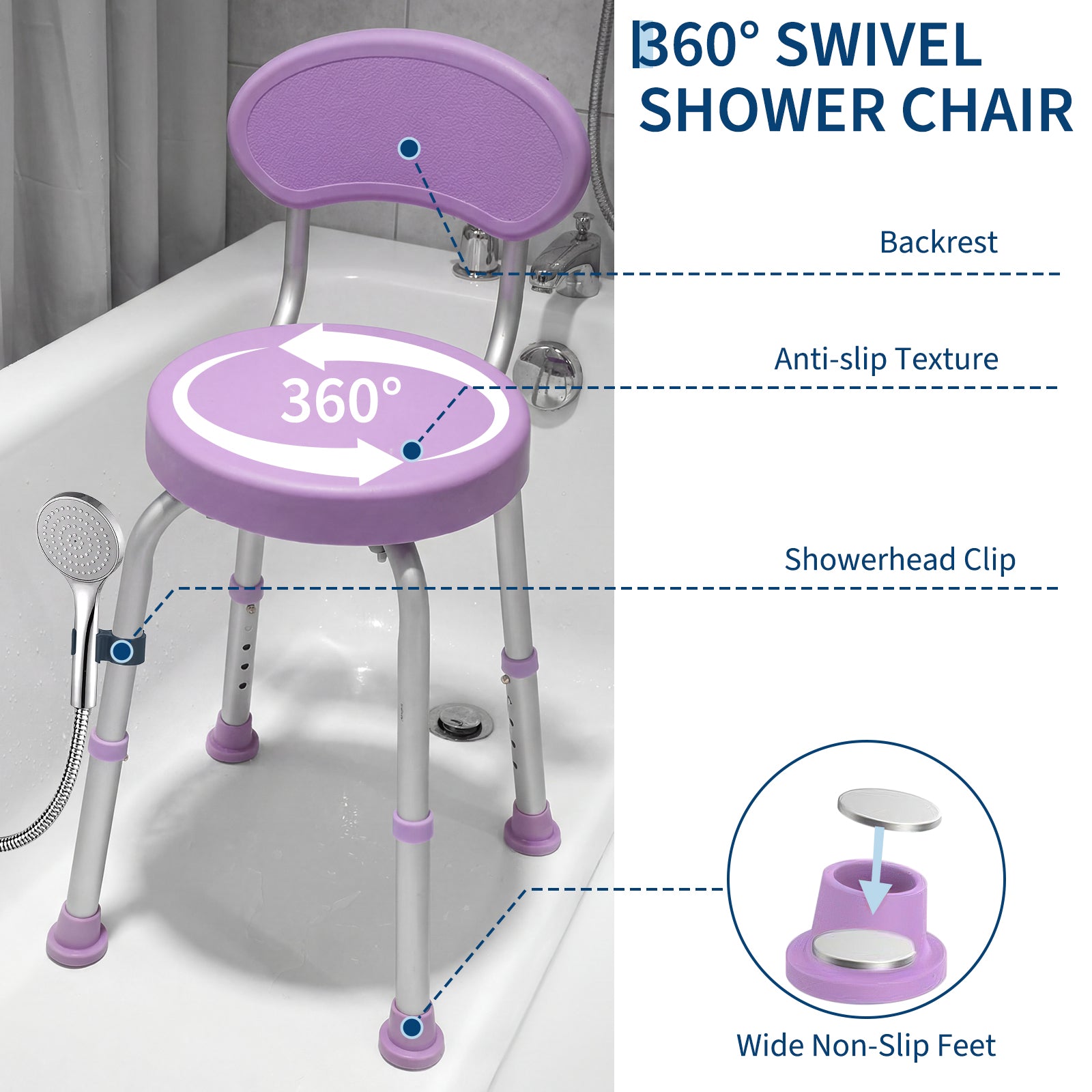 360° SWIVEL SHOWER CHAIR

Backrest

Anti-slip Texture

360°

Showerhead Clip

Wide Non-Slip Feet